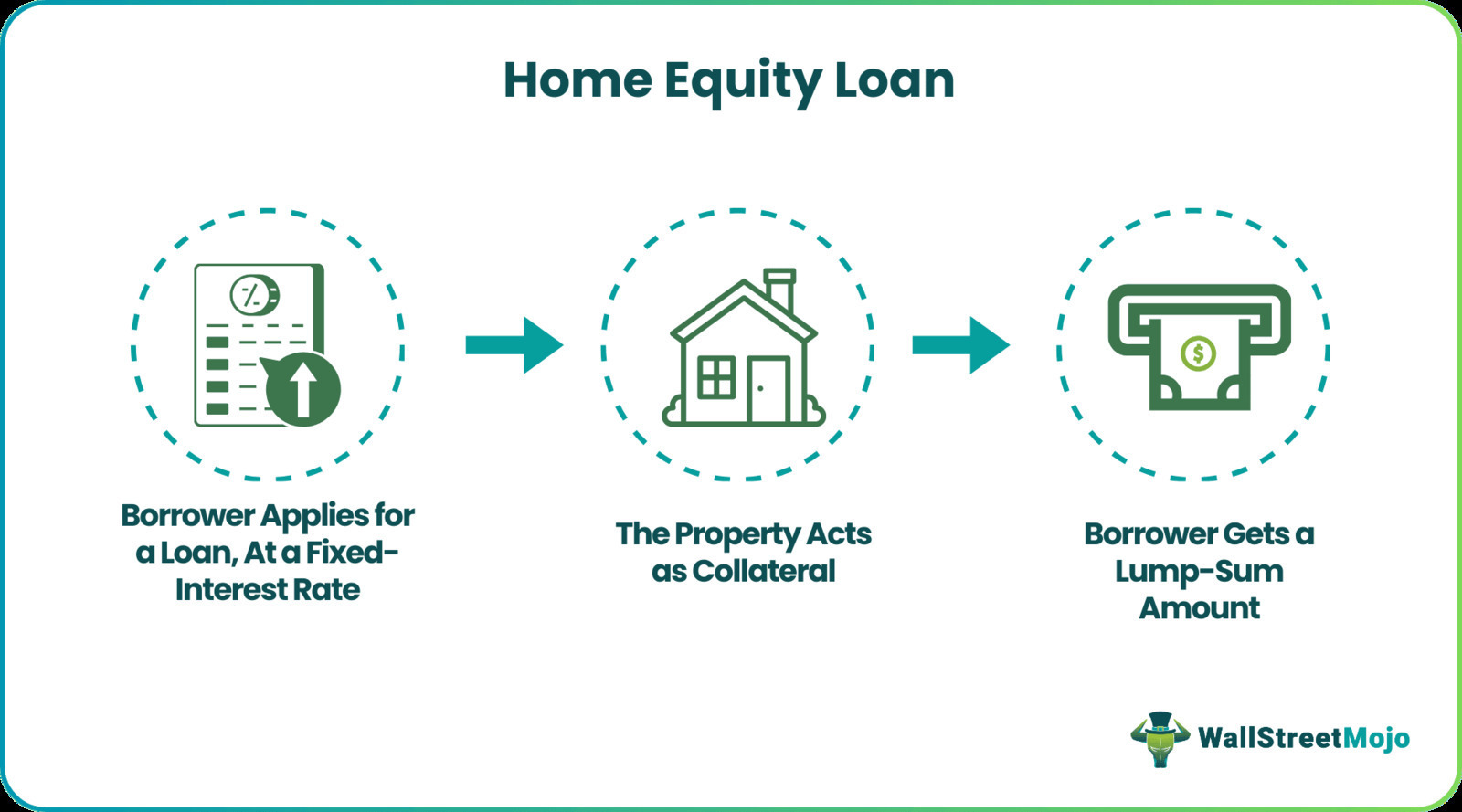 Home Equity Loan

%

$

Borrower Applies for a Loan, At a Fixed-Interest Rate

The Property Acts as Collateral

Borrower Gets a Lump-Sum Amount

WallStreetMojo